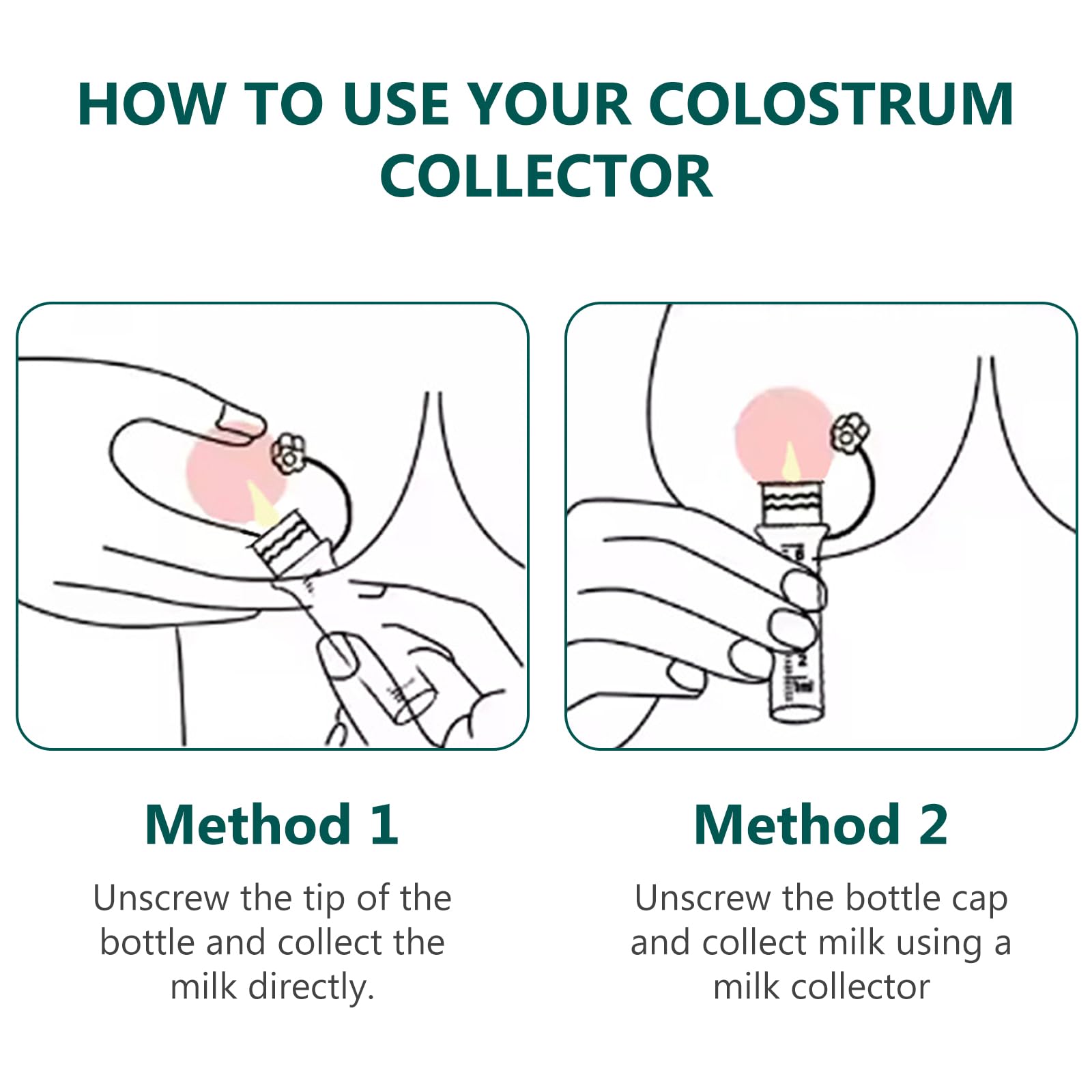 HOW TO USE YOUR COLOSTRUM COLLECTOR

Method 1

Unscrew the tip of the bottle and collect the milk directly.

Method 2

Unscrew the bottle cap and collect milk using a milk collector